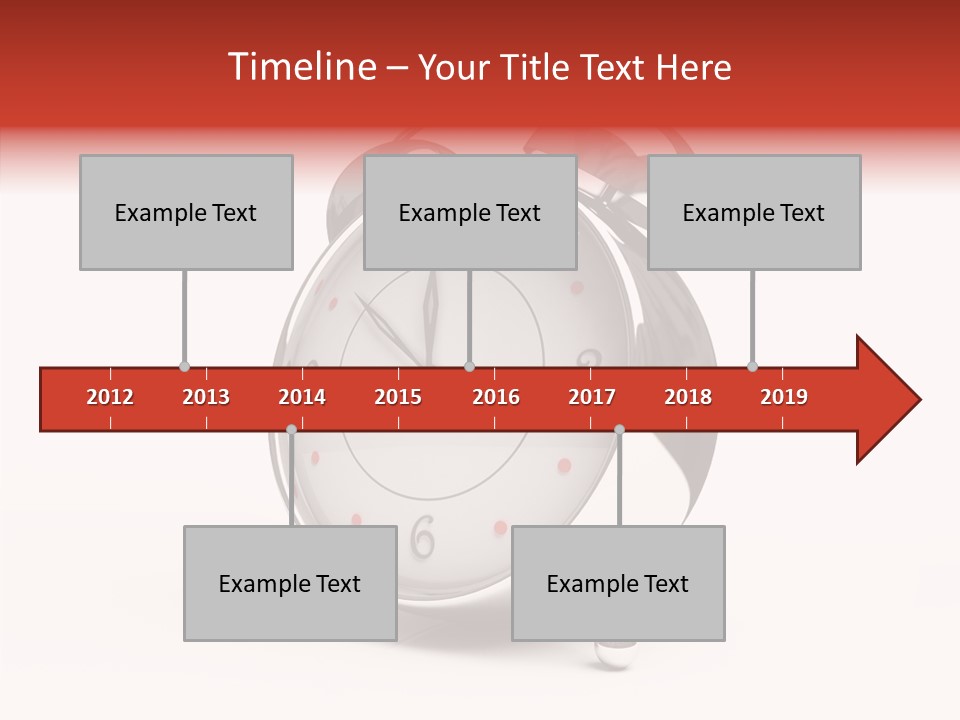 Timeline – Your Title Text Here

Example Text

Example Text

Example Text

2012
2013
2014
2015
2016
2017
2018
2019

Example Text

Example Text